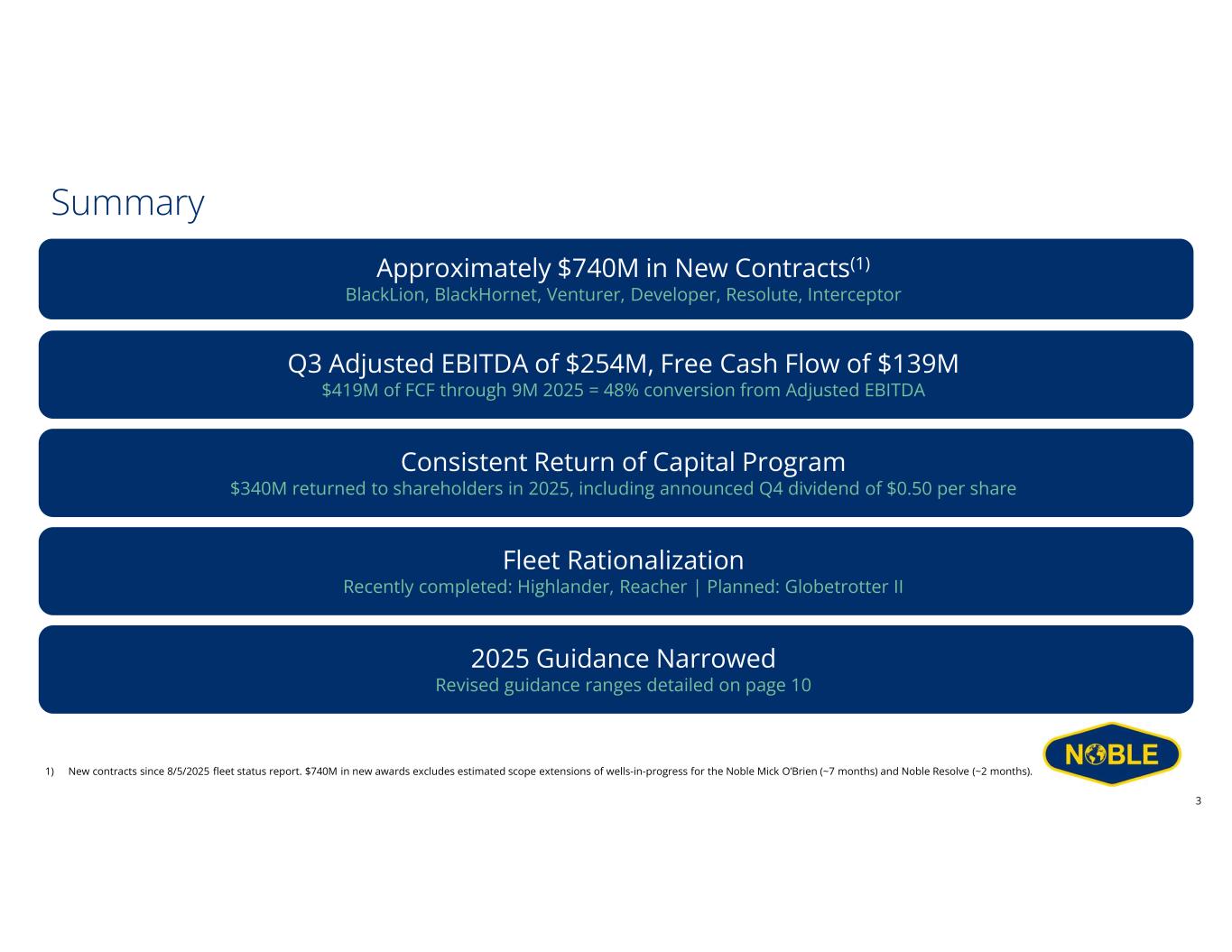 Summary

Approximately \$740M in New Contracts$^{(1)}$
BlackLion, BlackHornet, Venturer, Developer, Resolute, Interceptor

Q3 Adjusted EBITDA of \$254M, Free Cash Flow of \$139M
\$419M of FCF through 9M 2025 = 48% conversion from Adjusted EBITDA

Consistent Return of Capital Program
\$340M returned to shareholders in 2025, including announced Q4 dividend of \$0.50 per share

Fleet Rationalization
Recently completed: Highlander, Reacher | Planned: Globetrotter II

2025 Guidance Narrowed
Revised guidance ranges detailed on page 10

1) New contracts since 8/5/2025 fleet status report. \$740M in new awards excludes estimated scope extensions of wells-in-progress for the Noble Mick O'Brien (~7 months) and Noble Resolve (~2 months).

NOBLE

3